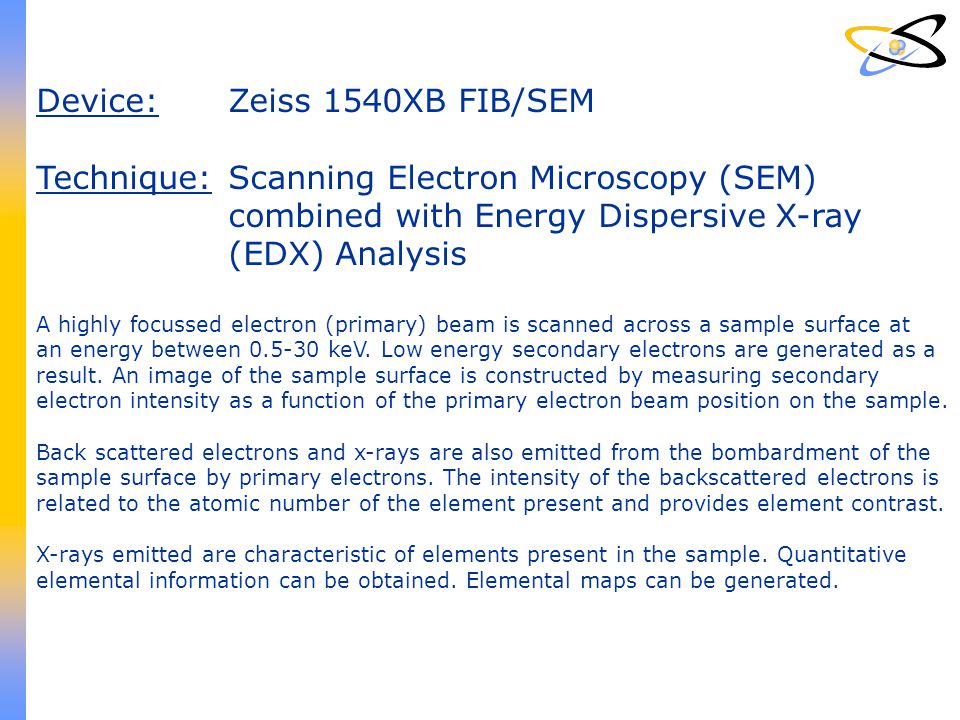 Device: Zeiss 1540XB FIB/SEM

Technique: Scanning Electron Microscopy (SEM) combined with Energy Dispersive X-ray (EDX) Analysis

A highly focussed electron (primary) beam is scanned across a sample surface at an energy between 0.5-30 keV. Low energy secondary electrons are generated as a result. An image of the sample surface is constructed by measuring secondary electron intensity as a function of the primary electron beam position on the sample.

Back scattered electrons and x-rays are also emitted from the bombardment of the sample surface by primary electrons. The intensity of the backscattered electrons is related to the atomic number of the element present and provides element contrast.

X-rays emitted are characteristic of elements present in the sample. Quantitative elemental information can be obtained. Elemental maps can be generated.